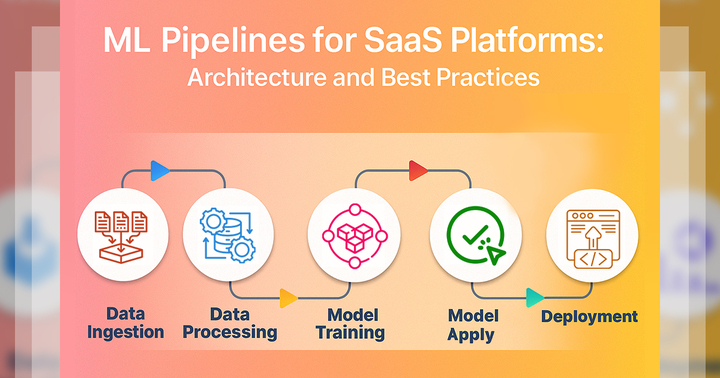 ML Pipelines for SaaS Platforms:
Architecture and Best Practices

Data Ingestion

Data Processing

Model Training

Model Apply

Deployment